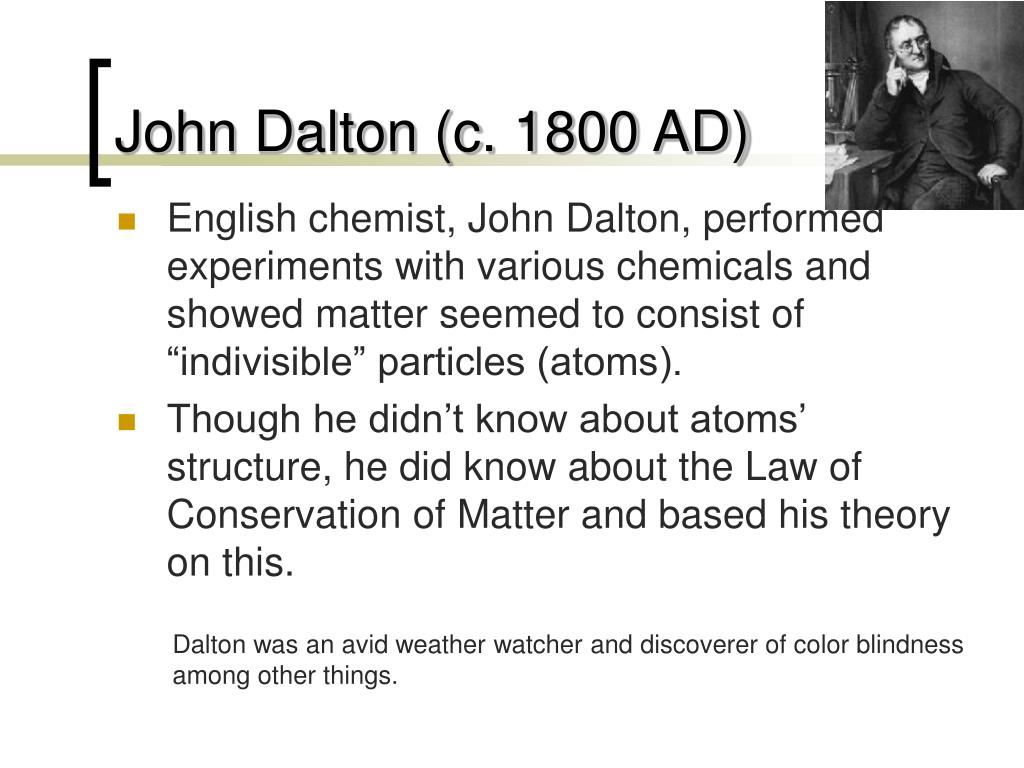 John Dalton (c. 1800 AD)

English chemist, John Dalton, performed experiments with various chemicals and showed matter seemed to consist of “indivisible” particles (atoms).

Though he didn’t know about atoms’ structure, he did know about the Law of Conservation of Matter and based his theory on this.

Dalton was an avid weather watcher and discoverer of color blindness among other things.